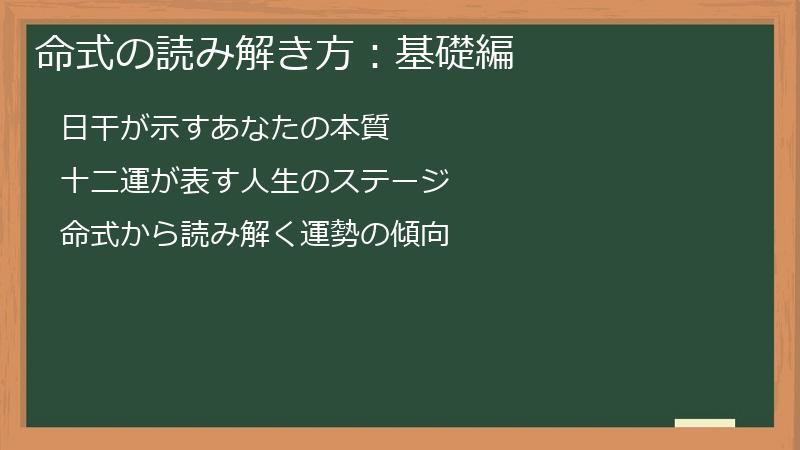 命式の読み解き方：基礎編

日干が示すあなたの本質

十二運が表す人生のステージ

命式から読み解く運勢の傾向